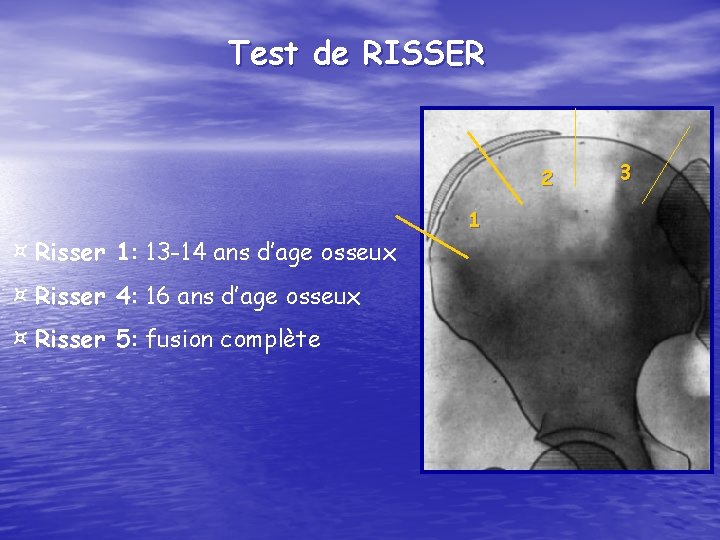 Test de RISSER

¤ Risser 1: 13-14 ans d'age osseux

¤ Risser 4: 16 ans d'age osseux

¤ Risser 5: fusion complète

1

2

3